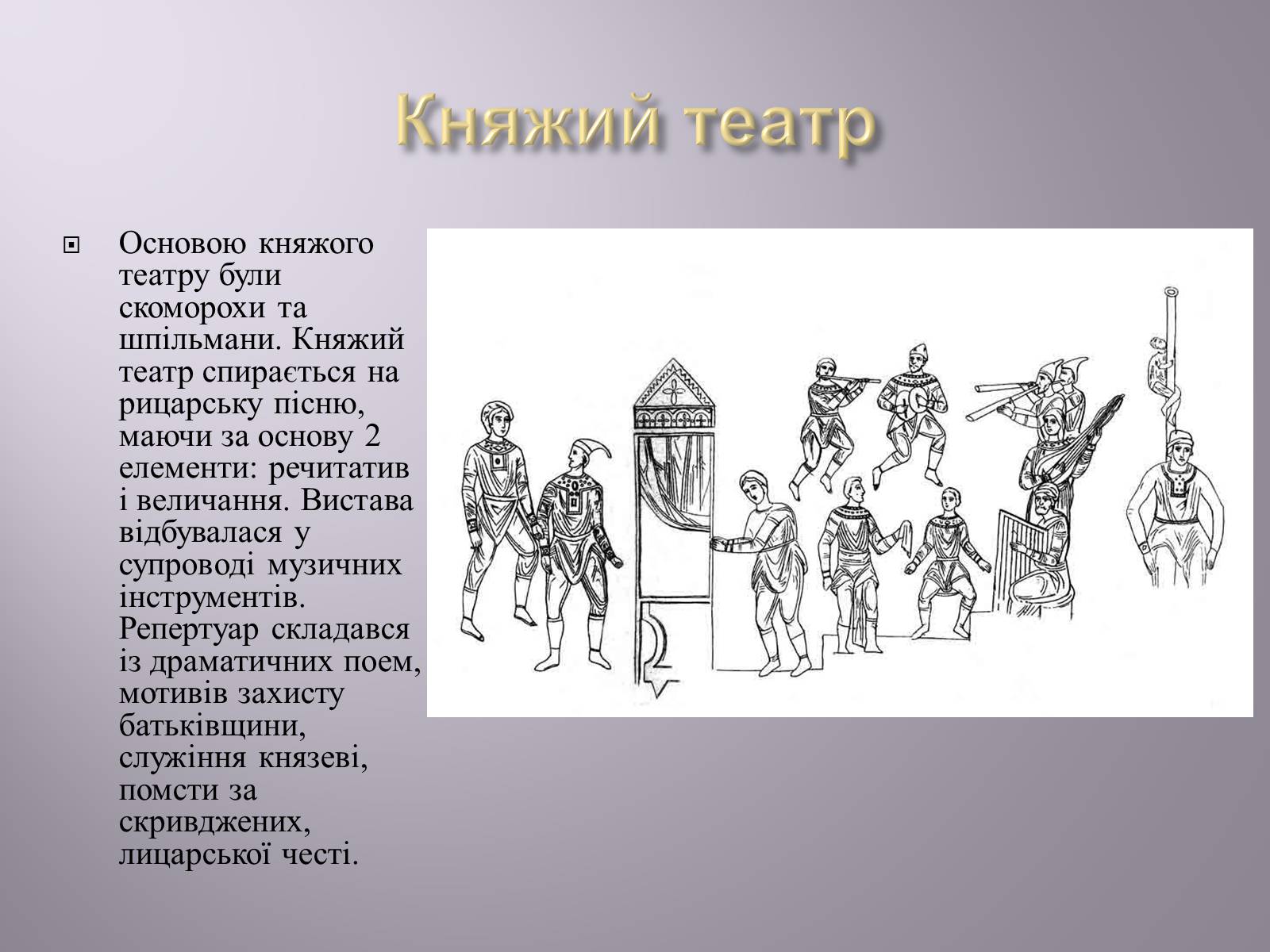 Княжий театр

Основою княжого театру були скоморохи та шпільмани. Княжий театр спирається на рицарську пісню, маючи за основу 2 елементи: речитатив і величання. Вистава відбувалася у супроводі музичних інструментів. Репертуар складався із драматичних поем, мотивів захисту батьківщини, служіння князеві, помсти за скривджених, лицарської честі.